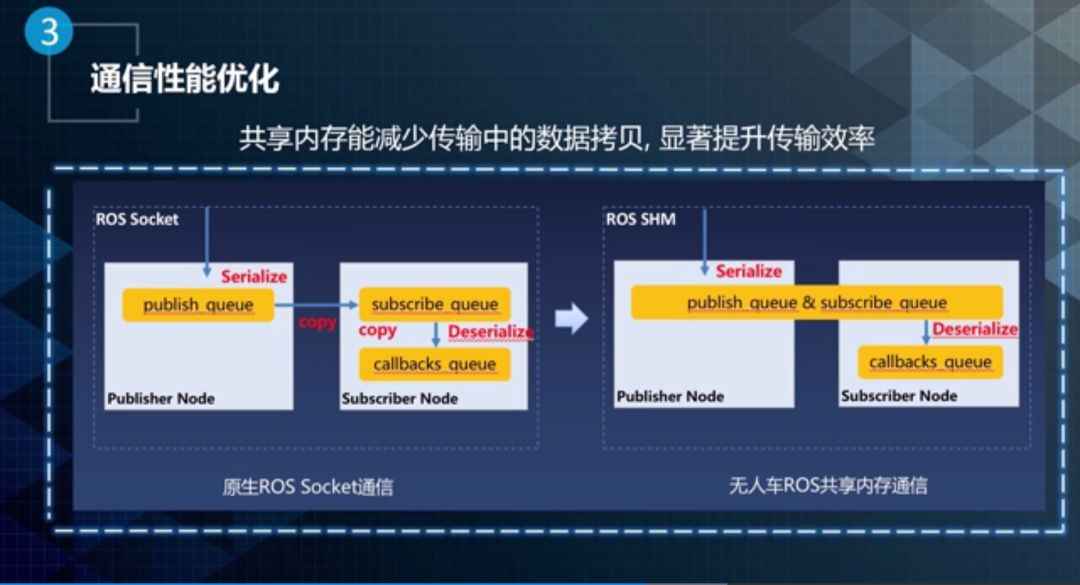 3

通信性能优化

共享内存能减少传输中的数据拷贝, 显著提升传输效率

ROS Socket

Serialize

publish_queue

copy

subscribe_queue

copy

Deserialize

callbacks_queue

Publisher Node

Subscriber Node

原生ROS Socket通信

ROS SHM

Serialize

publish_queue & subscribe_queue

Deserialize

callbacks_queue

Publisher Node

Subscriber Node

无人车ROS共享内存通信